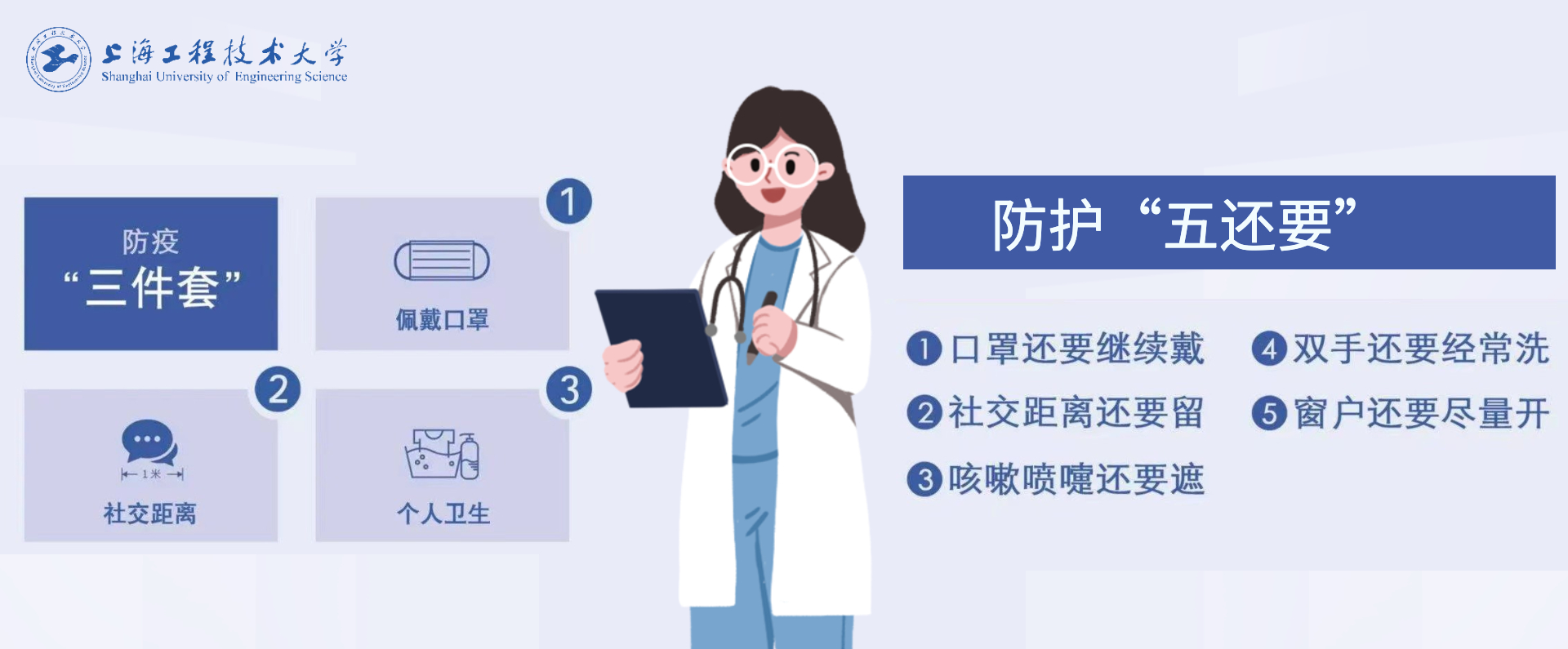 上海工程技术大学
Shanghai University of Engineering Science

防疫
“三件套”

1
佩戴口罩

2
1米
社交距离

3
个人卫生

防护“五还要”

1 口罩还要继续戴
2 社交距离还要留
3 咳嗽喷嚏还要遮
4 双手还要经常洗
5 窗户还要尽量开